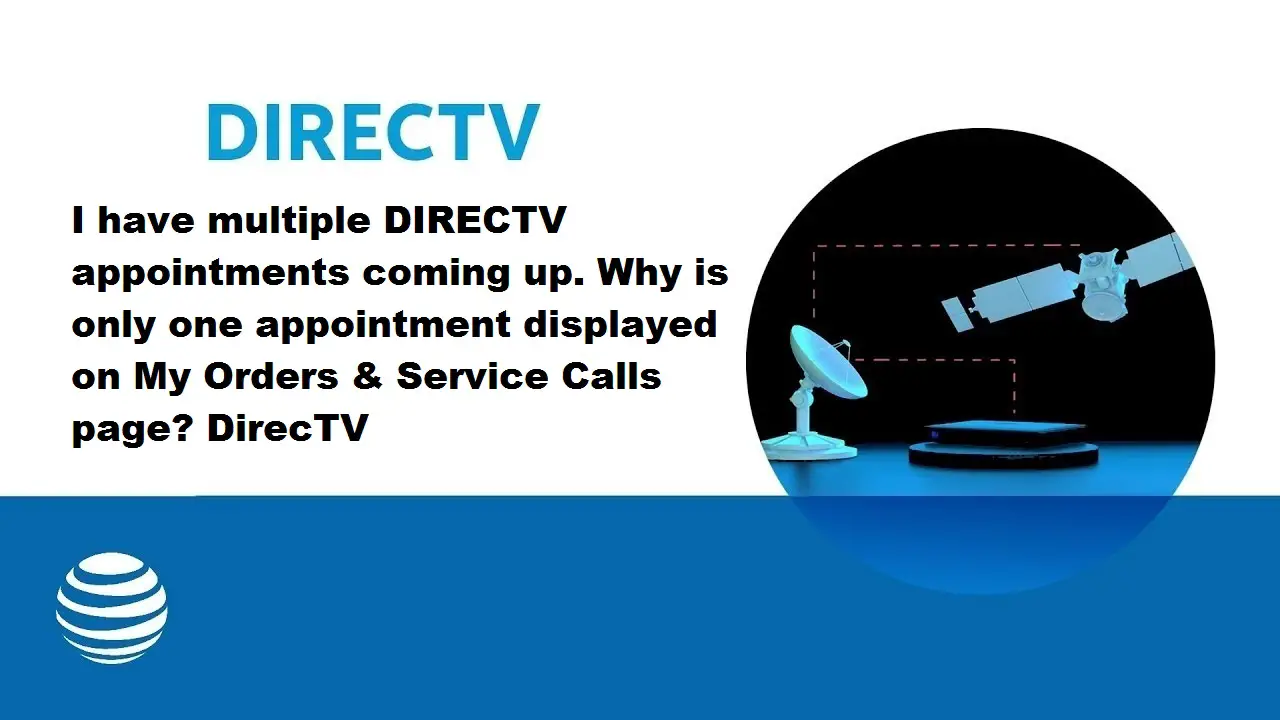 DIRECTV

I have multiple DIRECTV appointments coming up. Why is only one appointment displayed on My Orders & Service Calls page? DirecTV